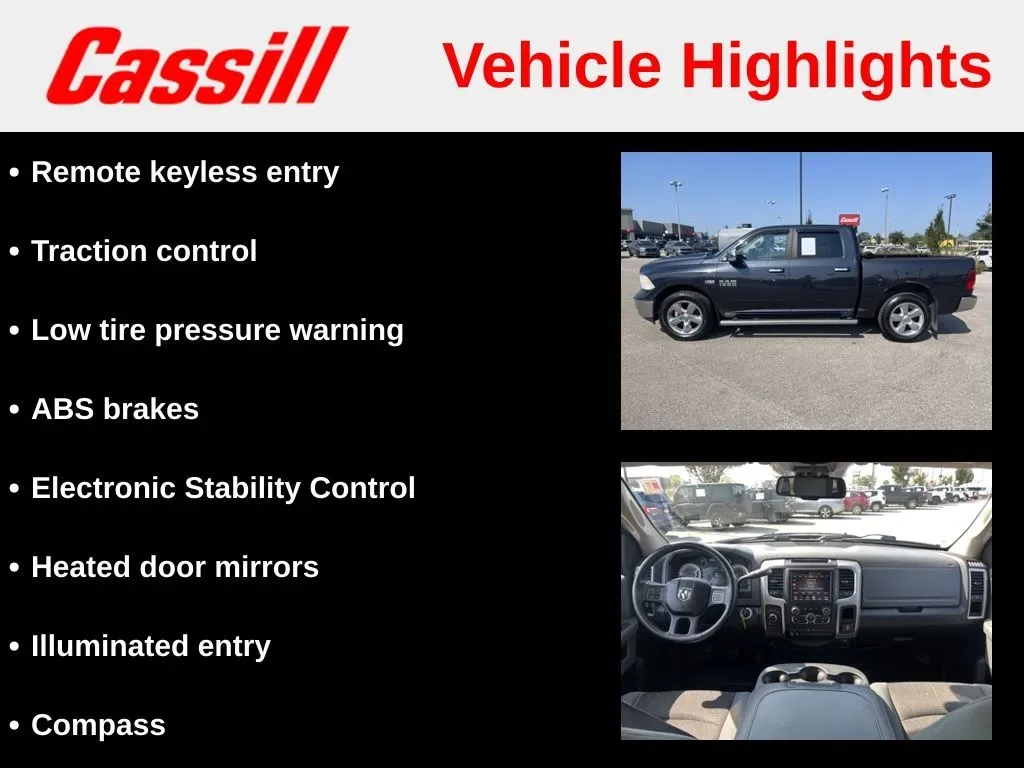 Cassill

Vehicle Highlights

• Remote keyless entry

• Traction control

• Low tire pressure warning

• ABS brakes

• Electronic Stability Control

• Heated door mirrors

• Illuminated entry

• Compass